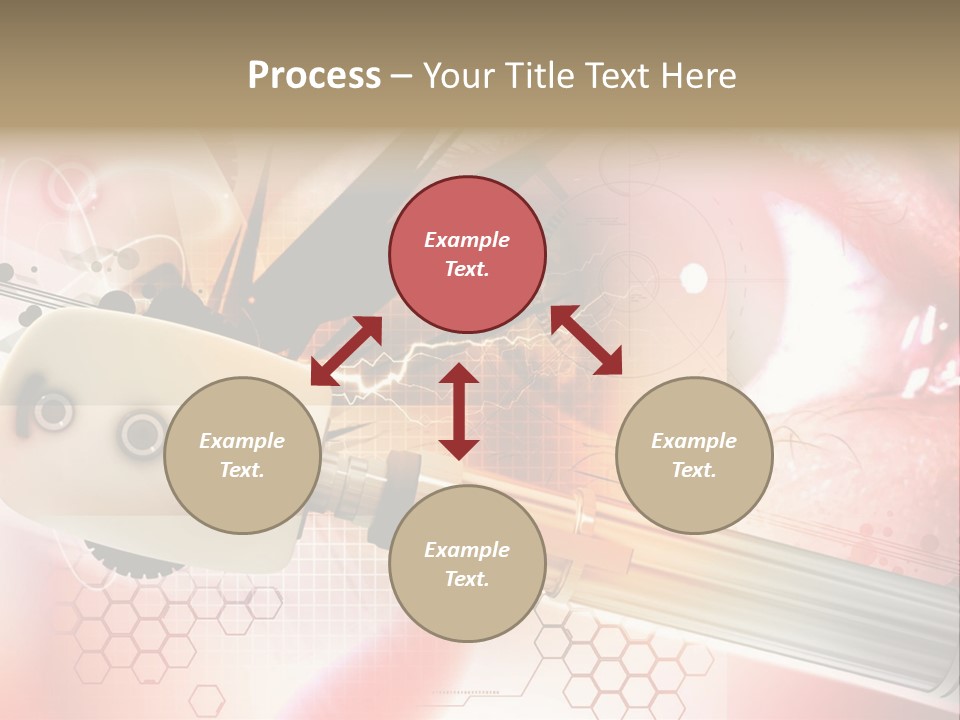 Process – Your Title Text Here

Example Text.

Example Text.

Example Text.

Example Text.